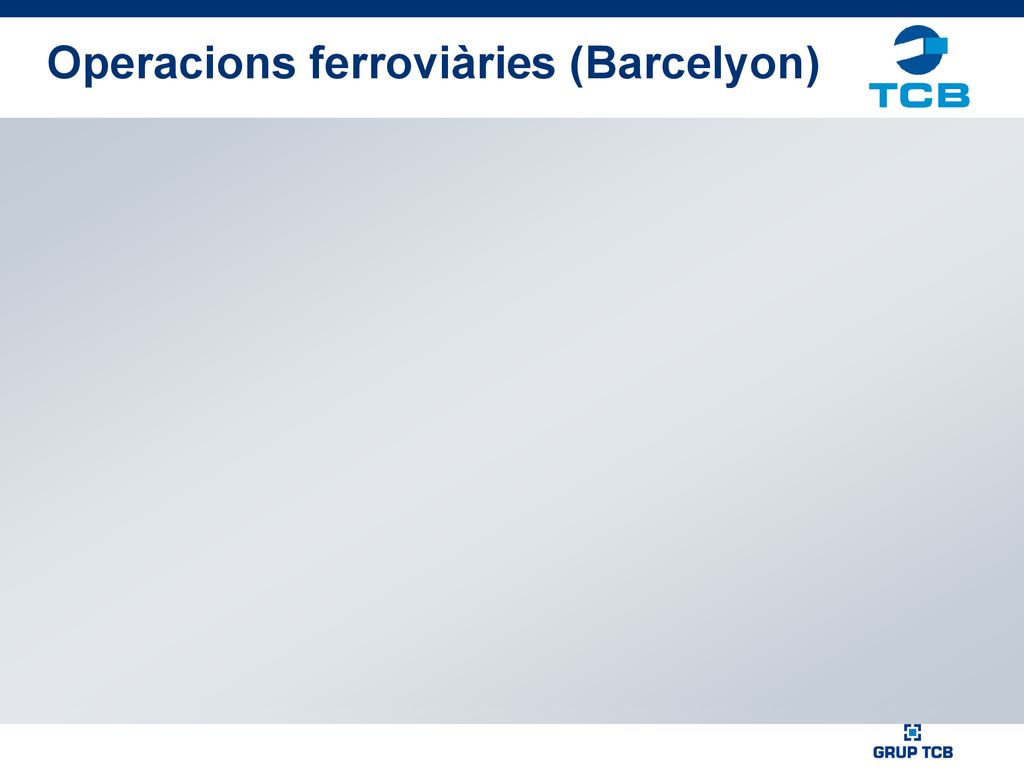 Operacions ferroviàries (Barcelyon)

TCB

GRUP TCB